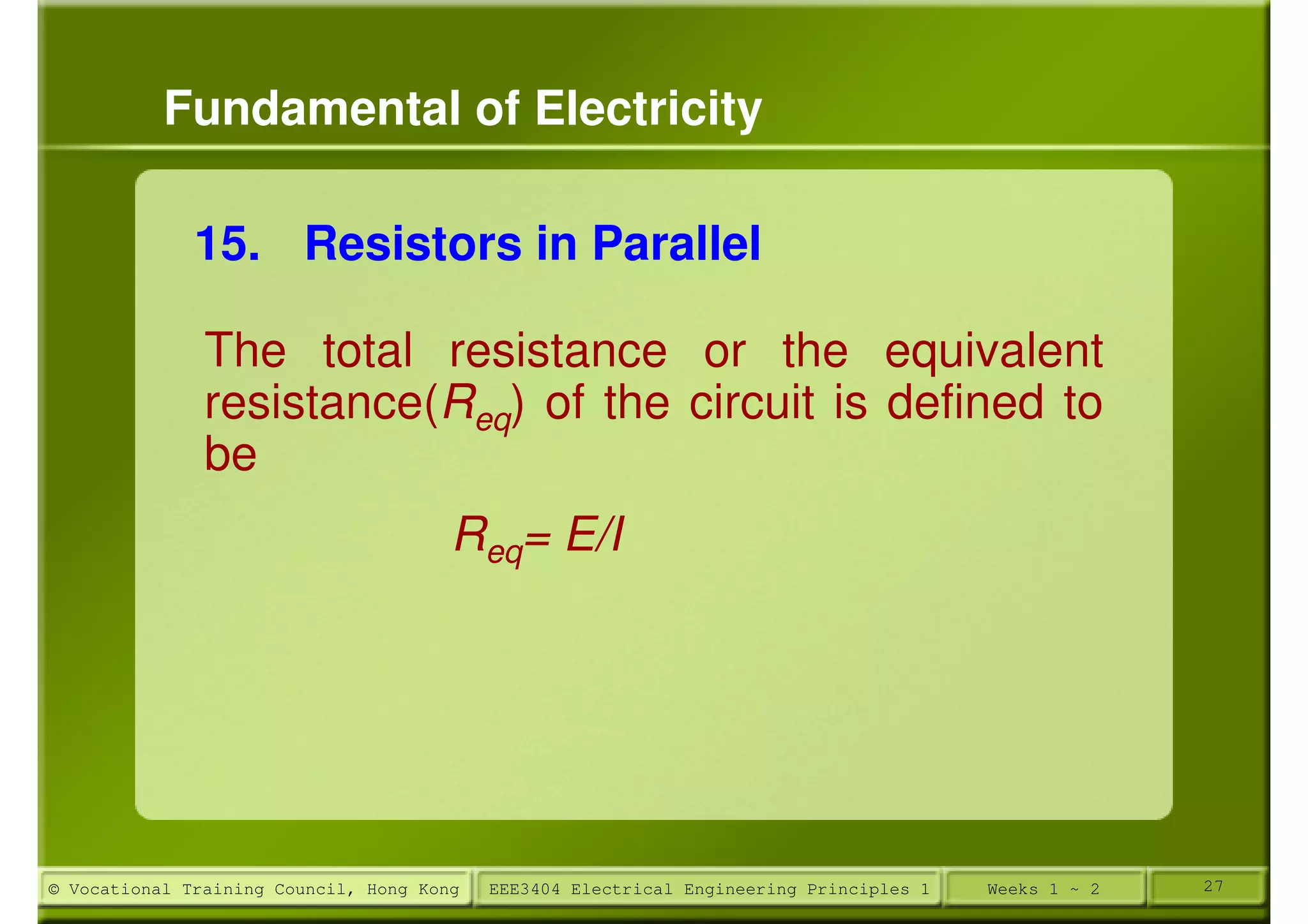 Fundamental of Electricity

15. Resistors in Parallel

The total resistance or the equivalent resistance($R_{eq}$) of the circuit is defined to be

$R_{eq} = E/I$

© Vocational Training Council, Hong Kong

EEE3404 Electrical Engineering Principles 1

Weeks 1 ~ 2

27